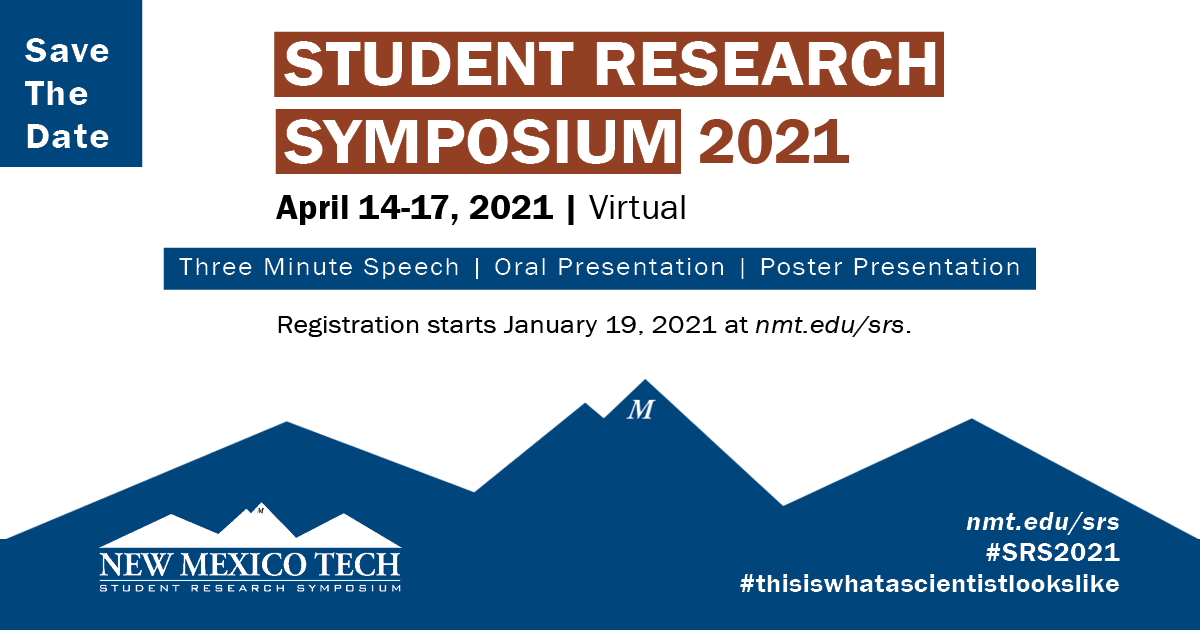 Save The Date

STUDENT RESEARCH SYMPOSIUM 2021

April 14-17, 2021 | Virtual

Three Minute Speech | Oral Presentation | Poster Presentation

Registration starts January 19, 2021 at nmt.edu/srs.

M

M

NEW MEXICO TECH
STUDENT RESEARCH SYMPOSIUM

nmt.edu/srs
#SRS2021
#thisiswhatascientistlookslike